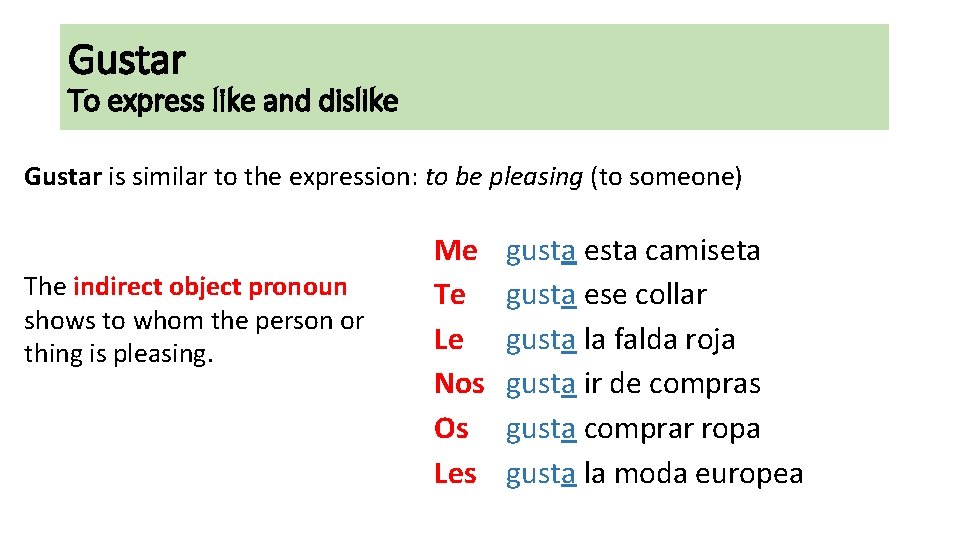 Gustar
To express like and dislike

Gustar is similar to the expression: to be pleasing (to someone)

The indirect object pronoun shows to whom the person or thing is pleasing.

Me gusta esta camiseta
Te gusta ese collar
Le gusta la falda roja
Nos gusta ir de compras
Os gusta comprar ropa
Les gusta la moda europea